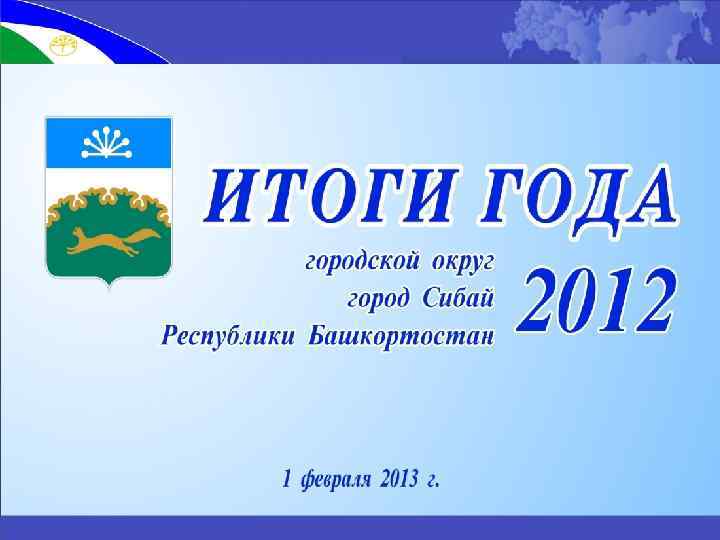 ИТОГИ ГОДА

городской округ
город Сибай
Республики Башкортостан

2012

1 февраля 2013 г.